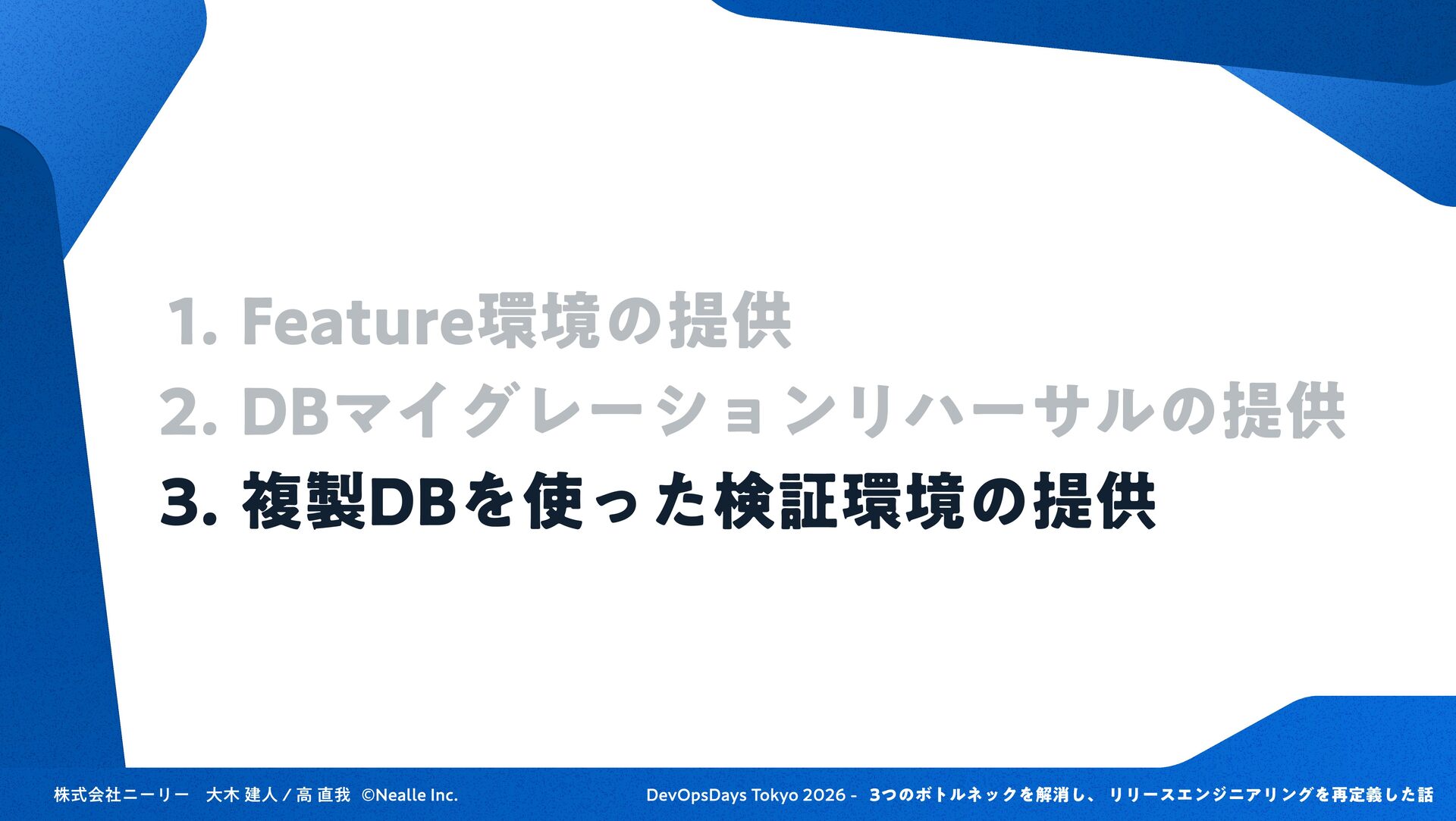 1. Feature環境の提供

2. DBマイグレーションリハーサルの提供

3. 複製DBを使った検証環境の提供

株式会社ニーリー　大木 建人 / 高 直我　©Nealle Inc.

DevOpsDays Tokyo 2026 - 3つのボトルネックを解消し、リリースエンジニアリングを再定義した話